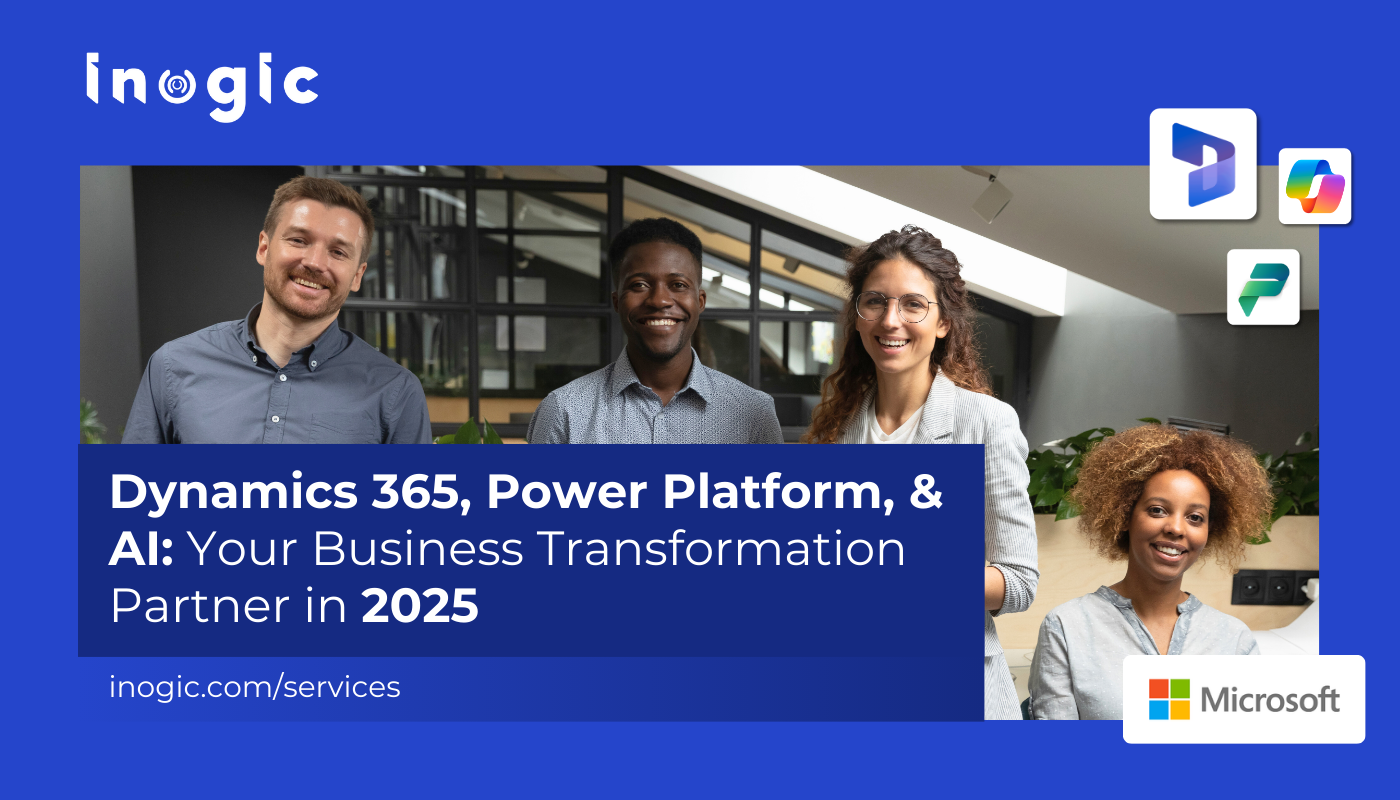 inogic

Dynamics 365, Power Platform, & AI: Your Business Transformation Partner in 2025

inogic.com/services

Microsoft